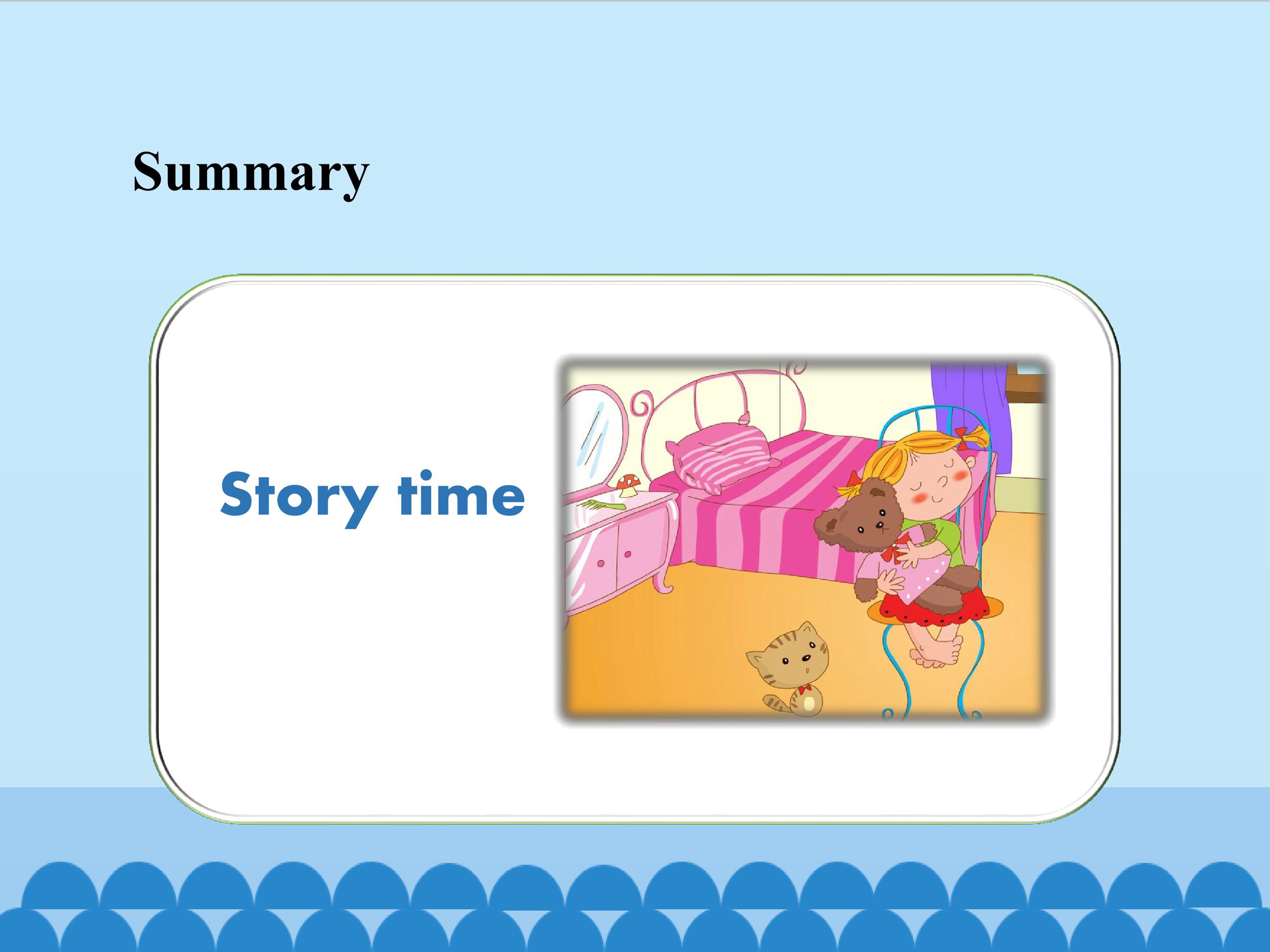 Summary

Story time